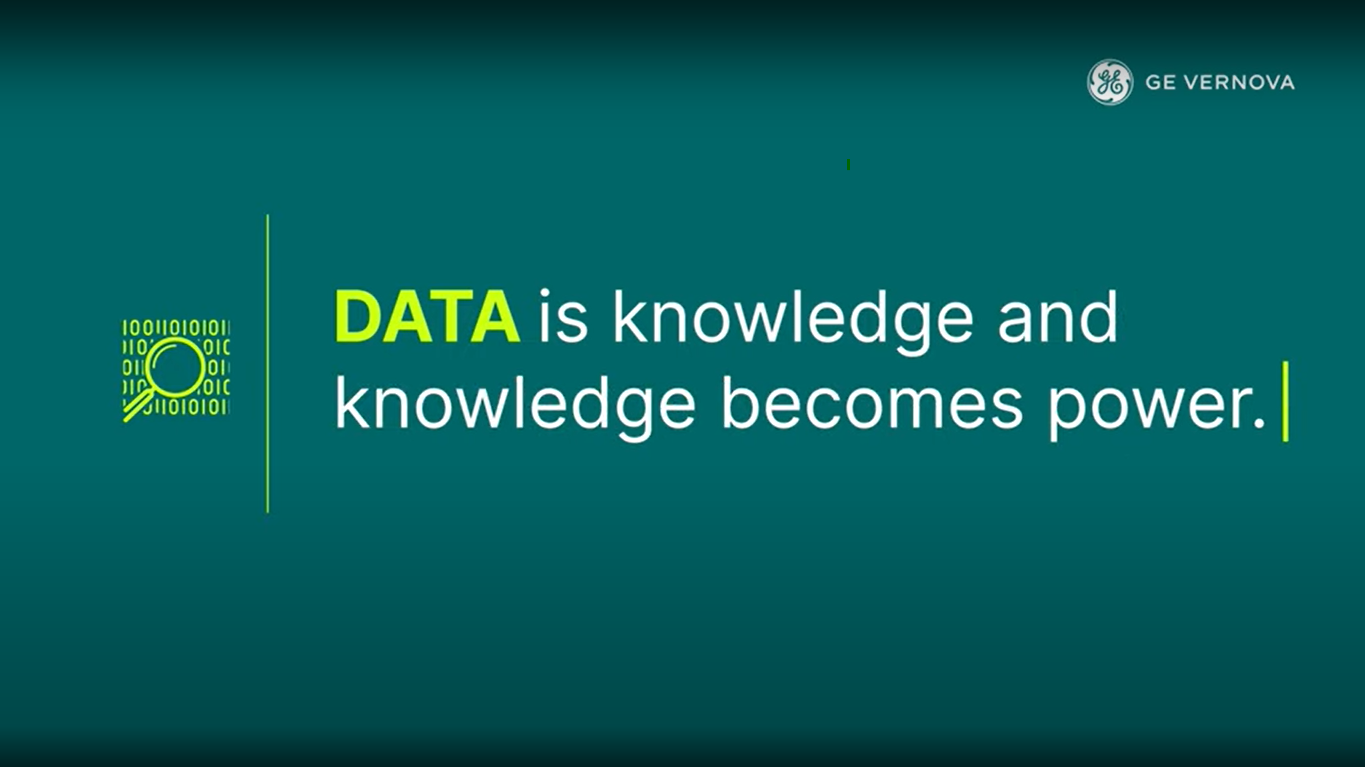 GE VERNOVA

DATA is knowledge and knowledge becomes power.